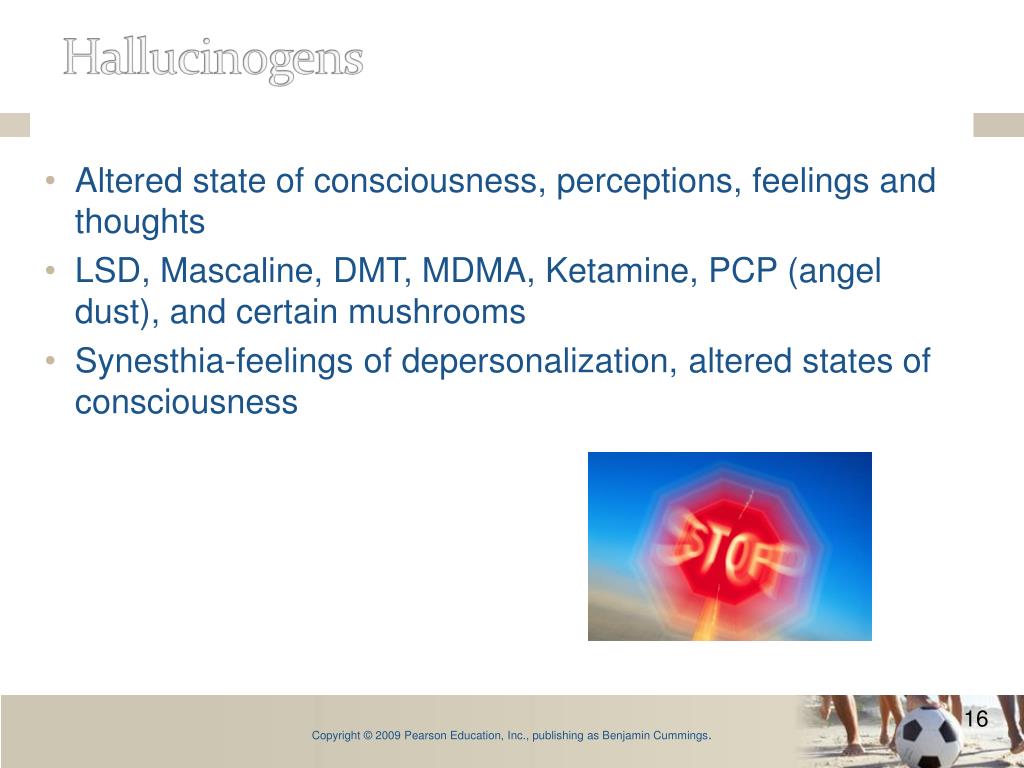 Hallucinogens

• Altered state of consciousness, perceptions, feelings and thoughts
• LSD, Mascaline, DMT, MDMA, Ketamine, PCP (angel dust), and certain mushrooms
• Synesthia-feelings of depersonalization, altered states of consciousness

STOP

Copyright © 2009 Pearson Education, Inc., publishing as Benjamin Cummings.

16